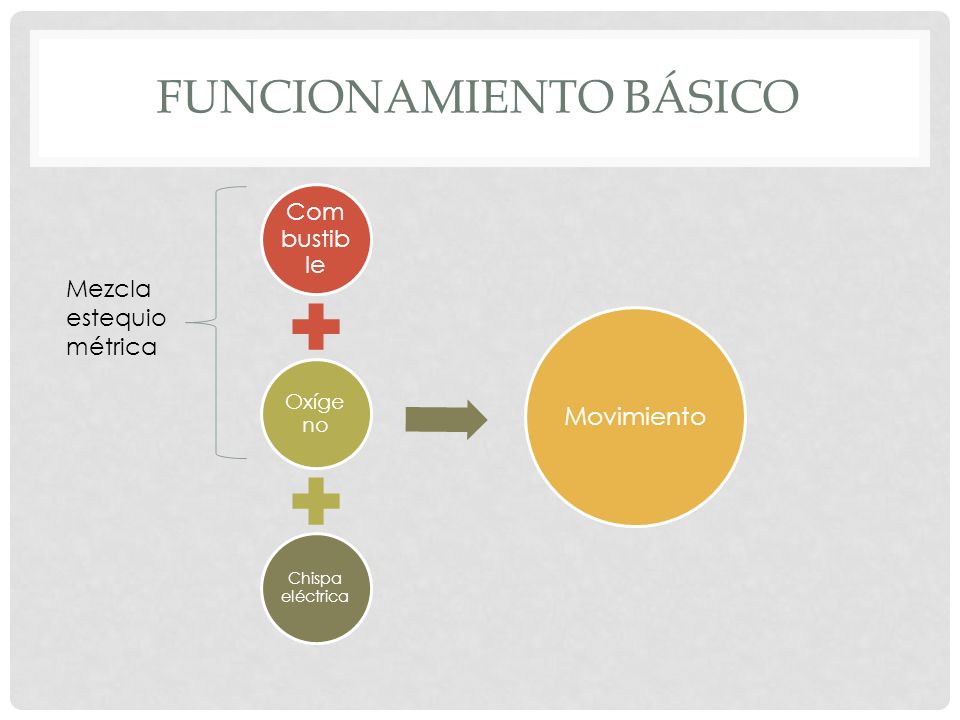 FUNCIONAMIENTO BÁSICO

Mezcla estequio métrica

Com bustib le

Oxíge no

Chispa eléctrica

Movimiento